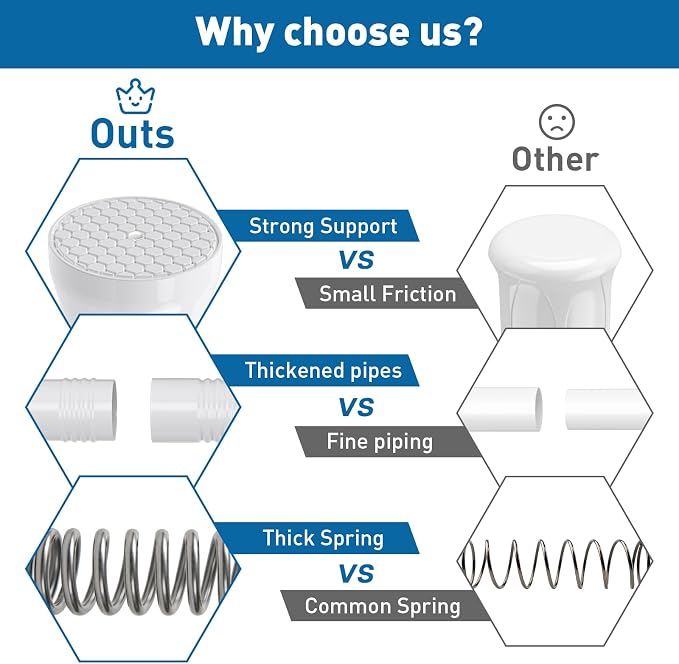 Why choose us?

Outs

Other

Strong Support
VS
Small Friction

Thickened pipes
VS
Fine piping

Thick Spring
VS
Common Spring